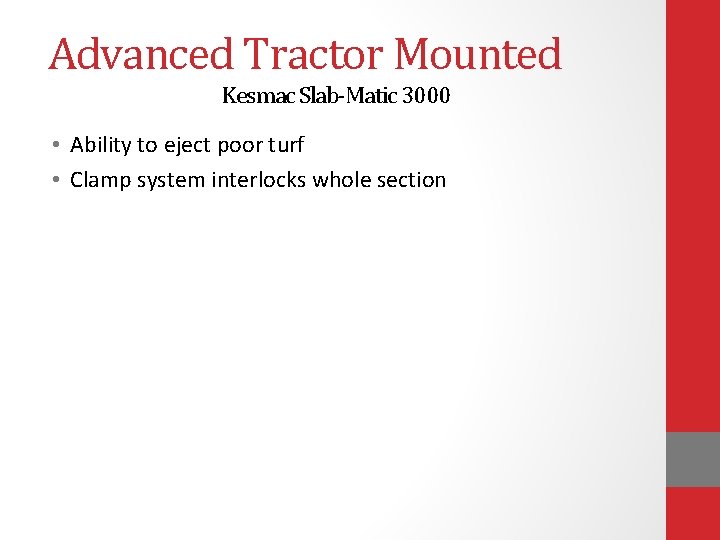 Advanced Tractor Mounted

Kesmac Slab-Matic 3000

• Ability to eject poor turf
• Clamp system interlocks whole section